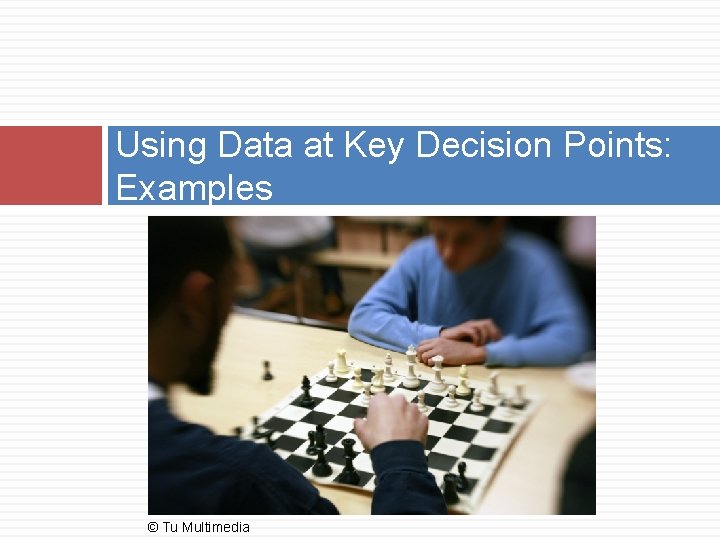 Using Data at Key Decision Points: Examples

© Tu Multimedia